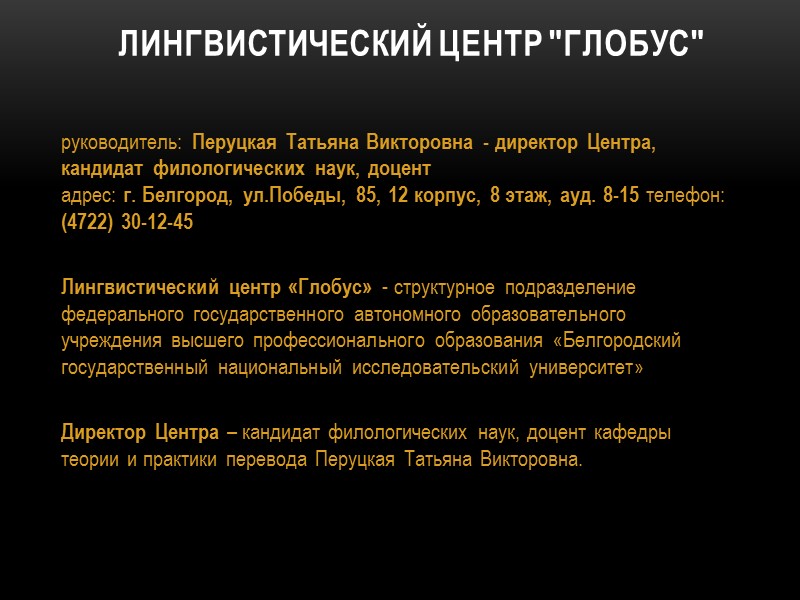 ЛИНГВИСТИЧЕСКИЙ ЦЕНТР "ГЛОБУС"

руководитель: Перуцкая Татьяна Викторовна - директор Центра, кандидат филологических наук, доцент
адрес: г. Белгород, ул.Победы, 85, 12 корпус, 8 этаж, ауд. 8-15 телефон: (4722) 30-12-45

Лингвистический центр «Глобус» - структурное подразделение федерального государственного автономного образовательного учреждения высшего профессионального образования «Белгородский государственный национальный исследовательский университет»

Директор Центра – кандидат филологических наук, доцент кафедры теории и практики перевода Перуцкая Татьяна Викторовна.